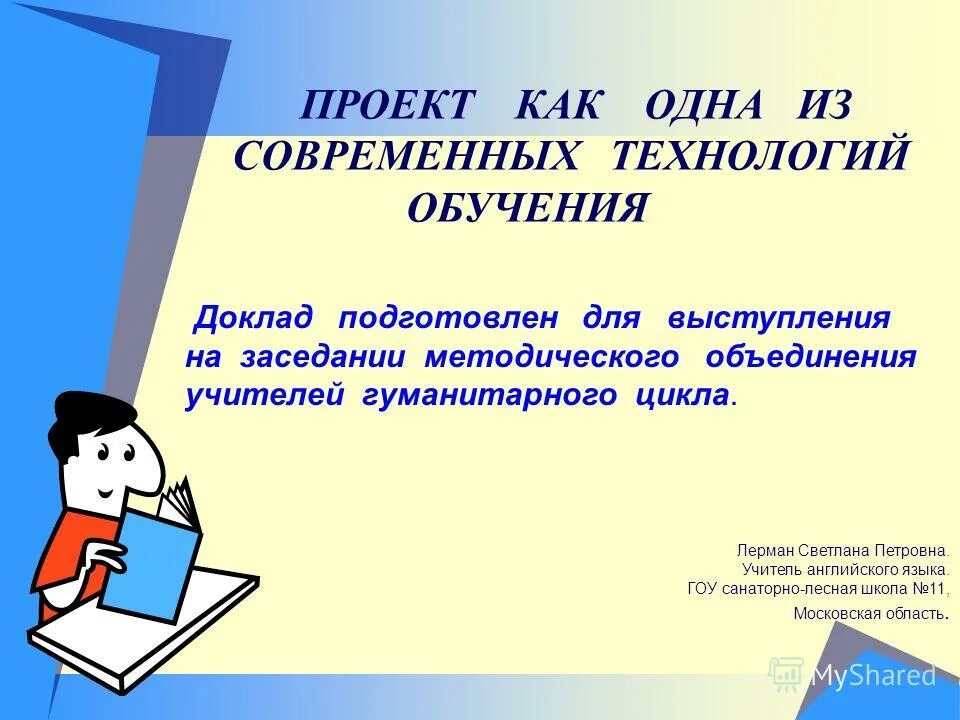 ПРОЕКТ КАК ОДНА ИЗ СОВРЕМЕННЫХ ТЕХНОЛОГИЙ ОБУЧЕНИЯ

Доклад подготовлен для выступления на заседании методического объединения учителей гуманитарного цикла.

Лерман Светлана Петровна.
Учитель английского языка.
ГОУ санаторно-лесная школа №11,
Московская область.

MyShared